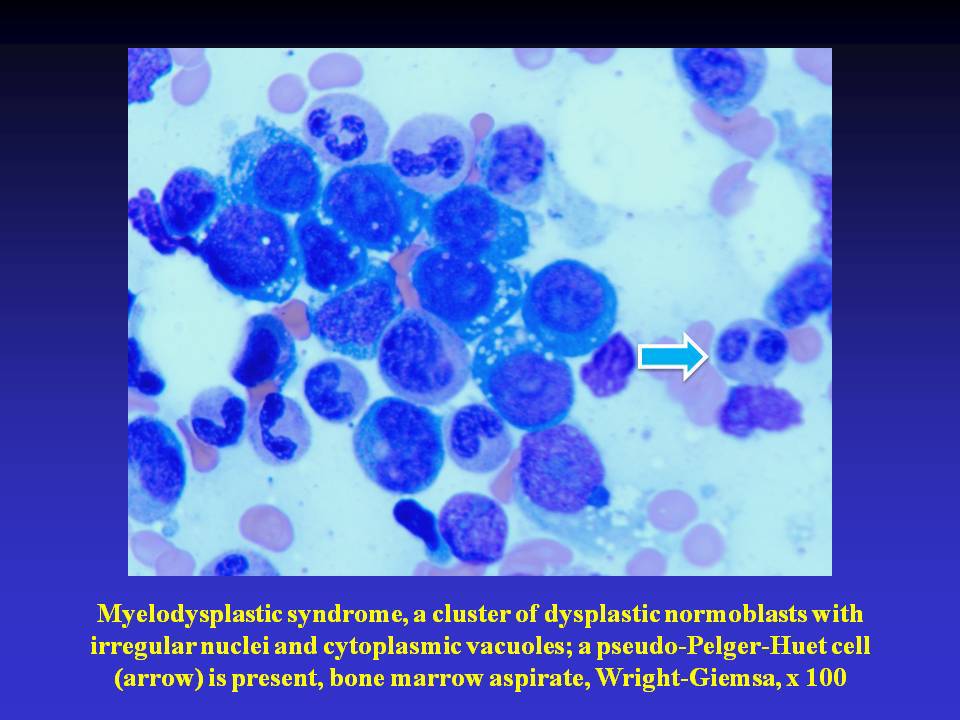 Myelodysplastic syndrome, a cluster of dysplastic normoblasts with irregular nuclei and cytoplasmic vacuoles; a pseudo-Pelger-Huet cell (arrow) is present, bone marrow aspirate, Wright-Giemsa, x 100